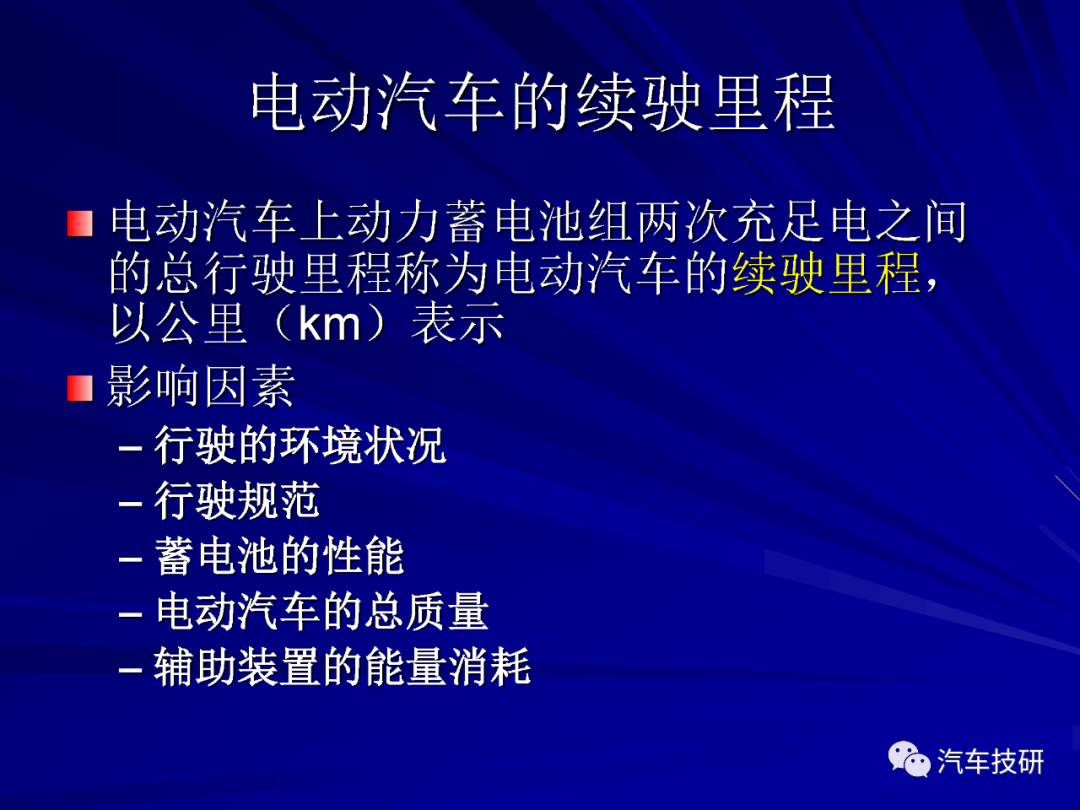 电动汽车的续驶里程

电动汽车上动力蓄电池组两次充足电之间的总行驶里程称为电动汽车的续驶里程，以公里（km）表示

影响因素
– 行驶的环境状况
– 行驶规范
– 蓄电池的性能
– 电动汽车的总质量
– 辅助装置的能量消耗

汽车技研